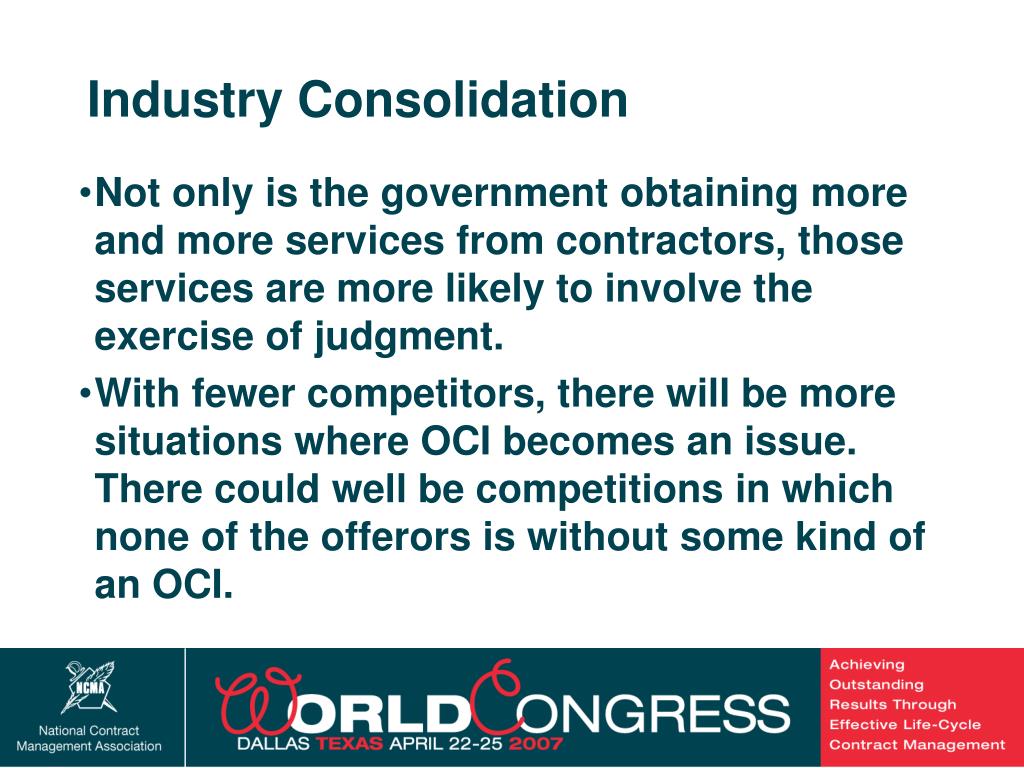 Industry Consolidation

•Not only is the government obtaining more and more services from contractors, those services are more likely to involve the exercise of judgment.

•With fewer competitors, there will be more situations where OCI becomes an issue. There could well be competitions in which none of the offerors is without some kind of an OCI.

NCMA
National Contract Management Association

WORLD CONGRESS
DALLAS TEXAS APRIL 22-25 2007

Achieving Outstanding Results Through Effective Life-Cycle Contract Management